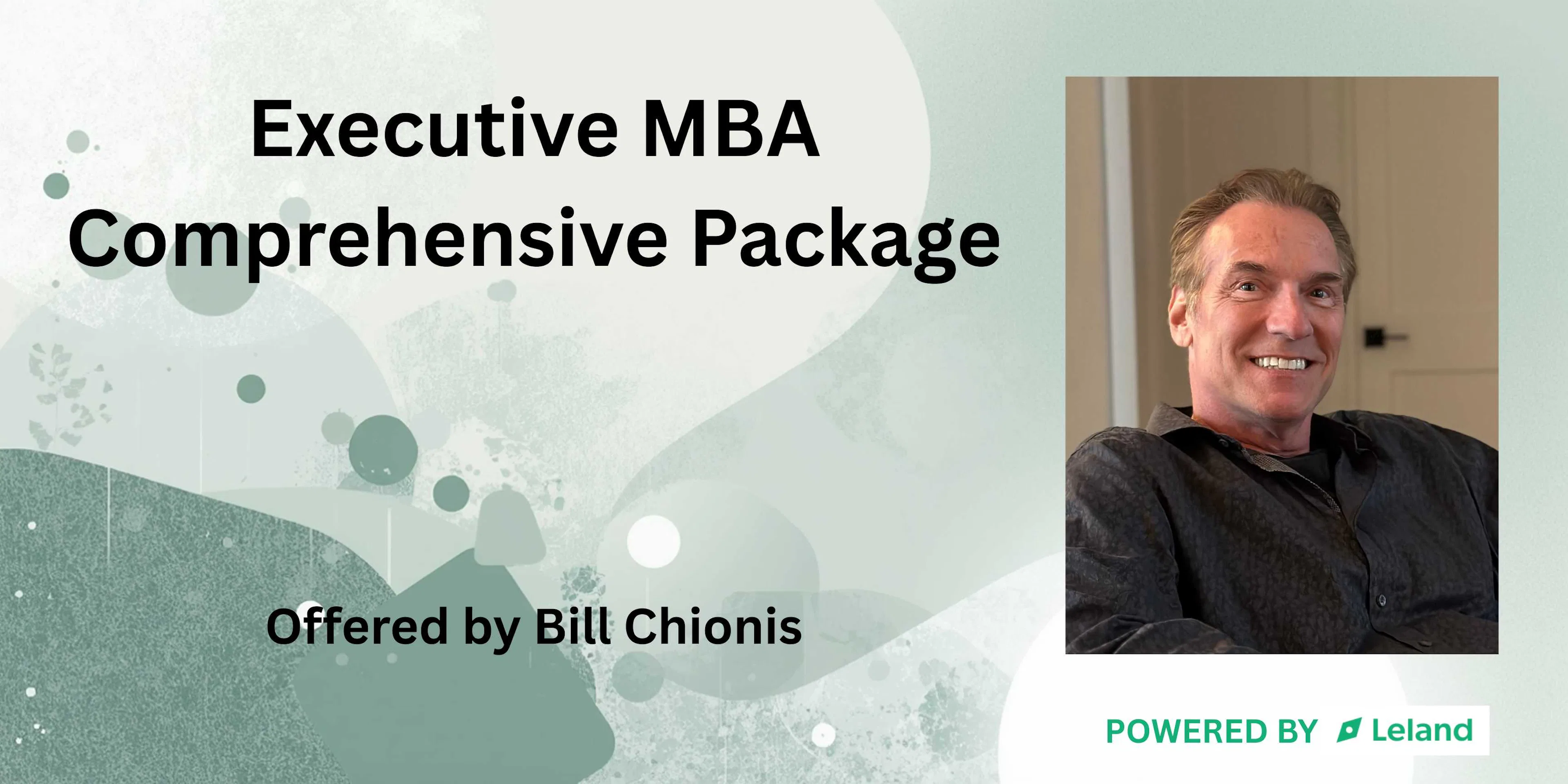 Executive MBA Comprehensive Package

Offered by Bill Chionis

POWERED BY Leland